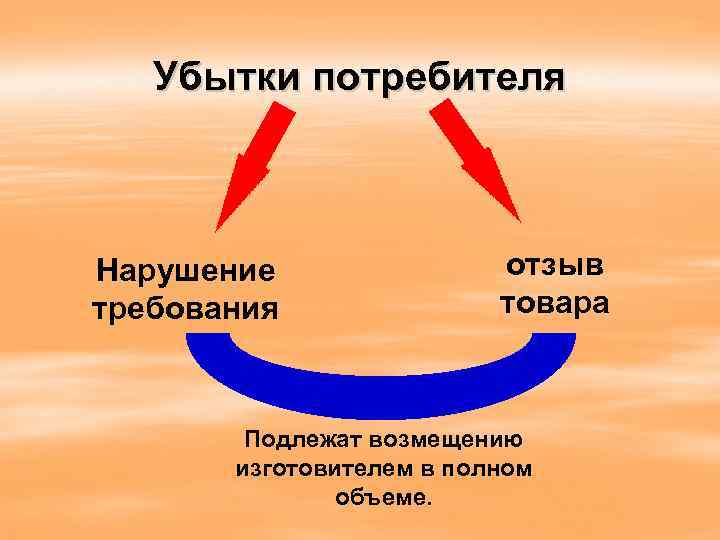 Убытки потребителя

Нарушение требования

отзыв товара

Подлежат возмещению изготовителем в полном объеме.